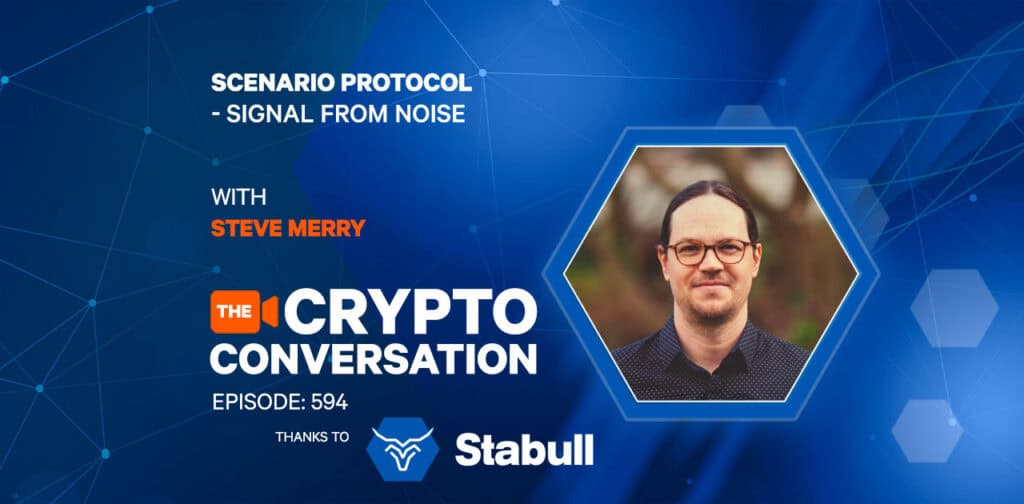 SCENARIO PROTOCOL
- SIGNAL FROM NOISE

WITH
STEVE MERRY

THE CRYPTO CONVERSATION

EPISODE: 594

THANKS TO Stabull